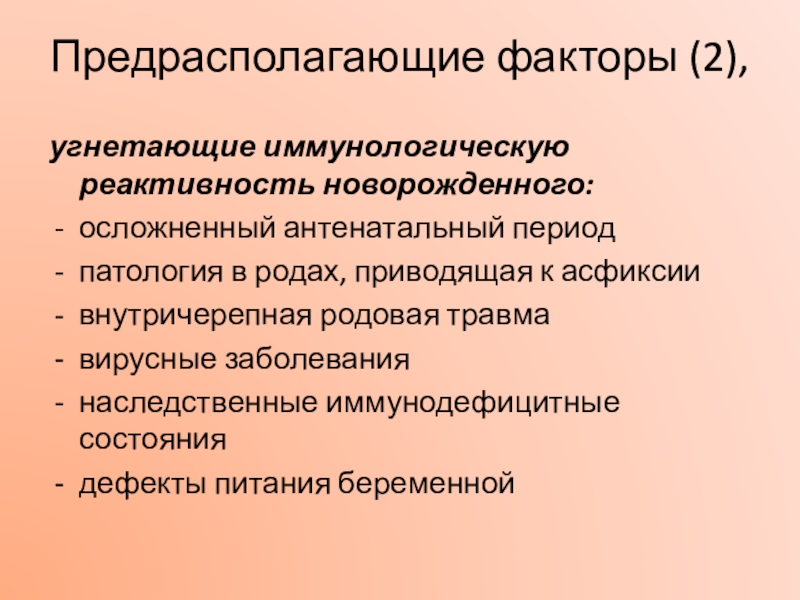 Предрасполагающие факторы (2),

угнетающие иммунологическую реактивность новорожденного:

- осложненный антенатальный период
- патология в родах, приводящая к асфиксии
- внутричерепная родовая травма
- вирусные заболевания
- наследственные иммунодефицитные состояния
- дефекты питания беременной